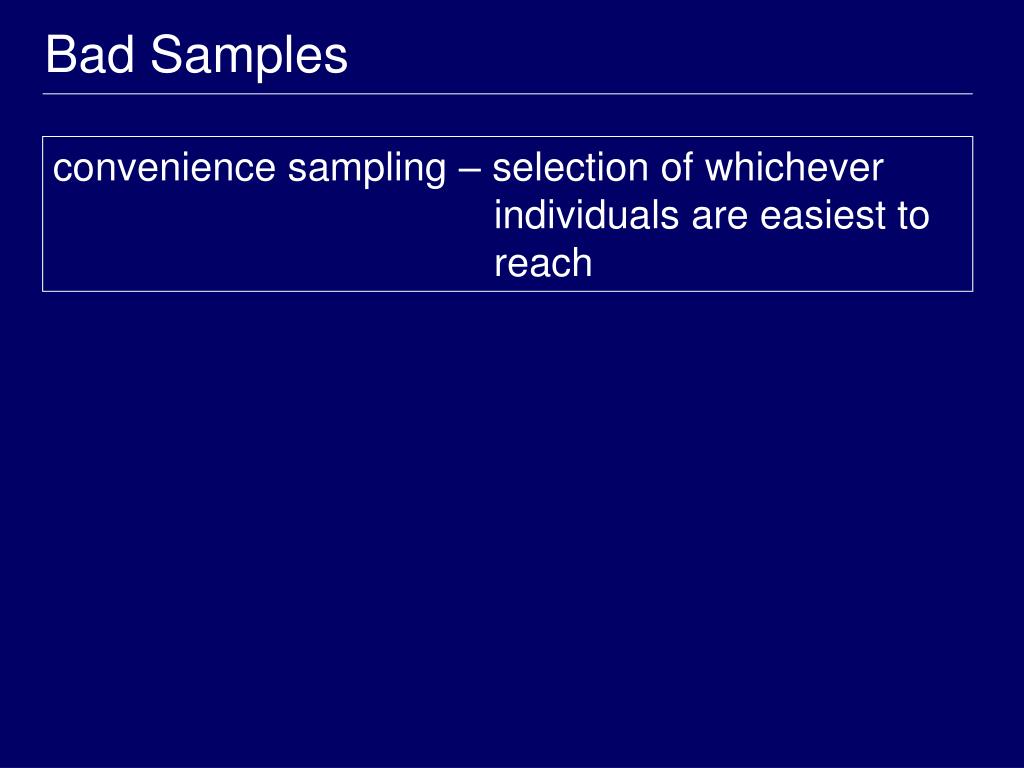 Bad Samples

convenience sampling – selection of whichever individuals are easiest to reach